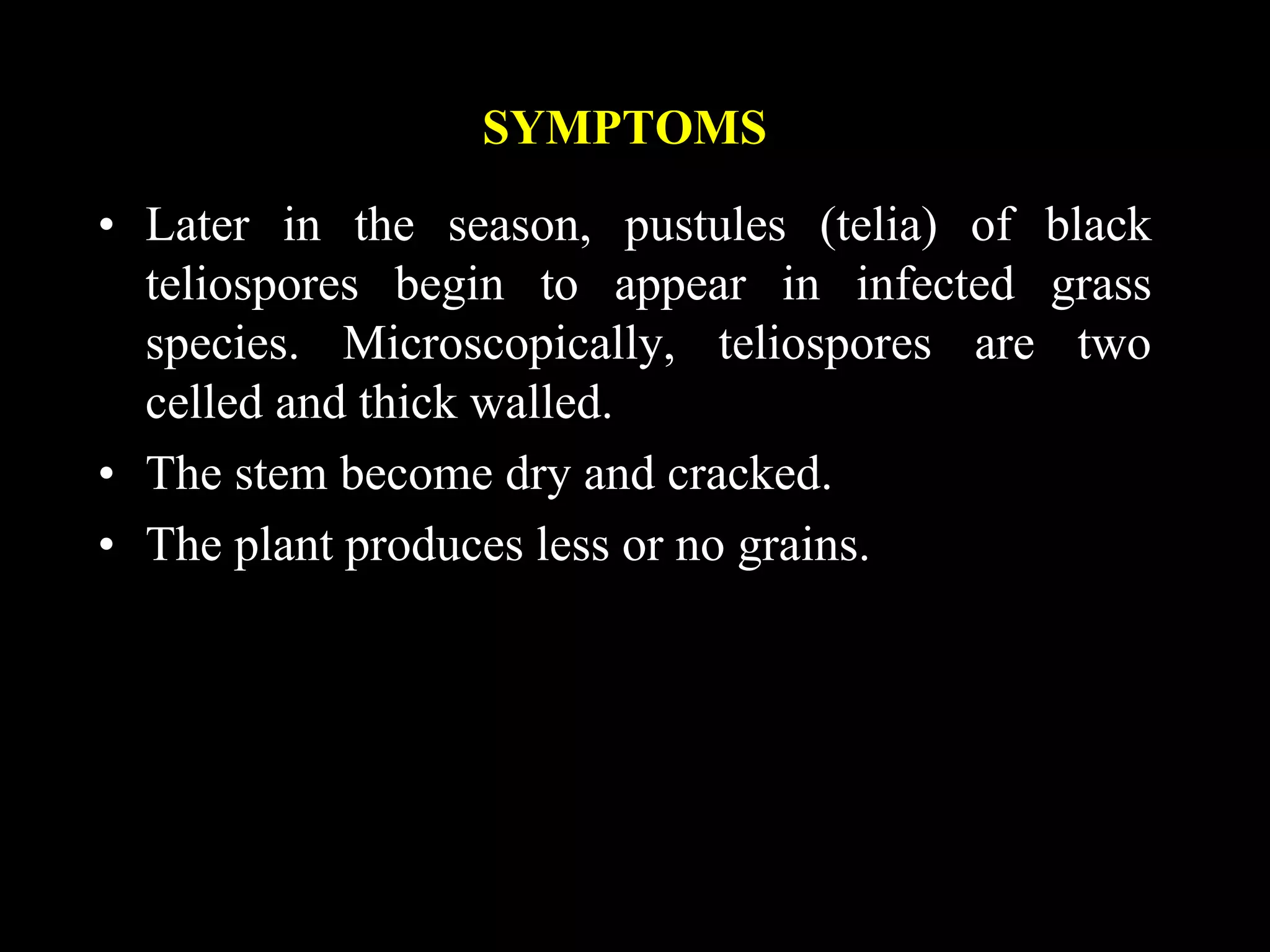 SYMPTOMS

• Later in the season, pustules (telia) of black teliospores begin to appear in infected grass species. Microscopically, teliospores are two celled and thick walled.

• The stem become dry and cracked.

• The plant produces less or no grains.